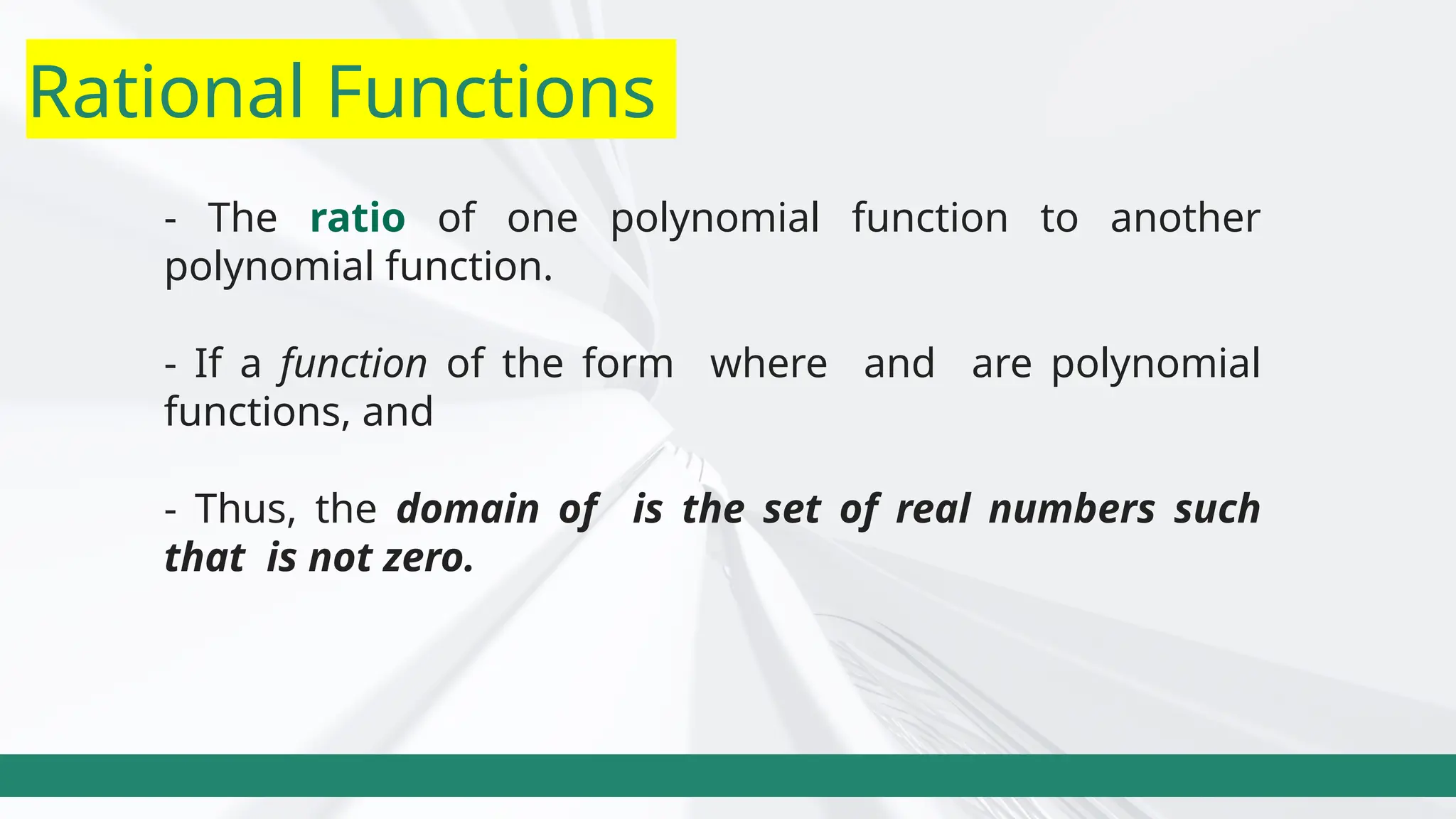 Rational Functions

- The ratio of one polynomial function to another polynomial function.

- If a function of the form where and are polynomial functions, and

- Thus, the domain of is the set of real numbers such that is not zero.